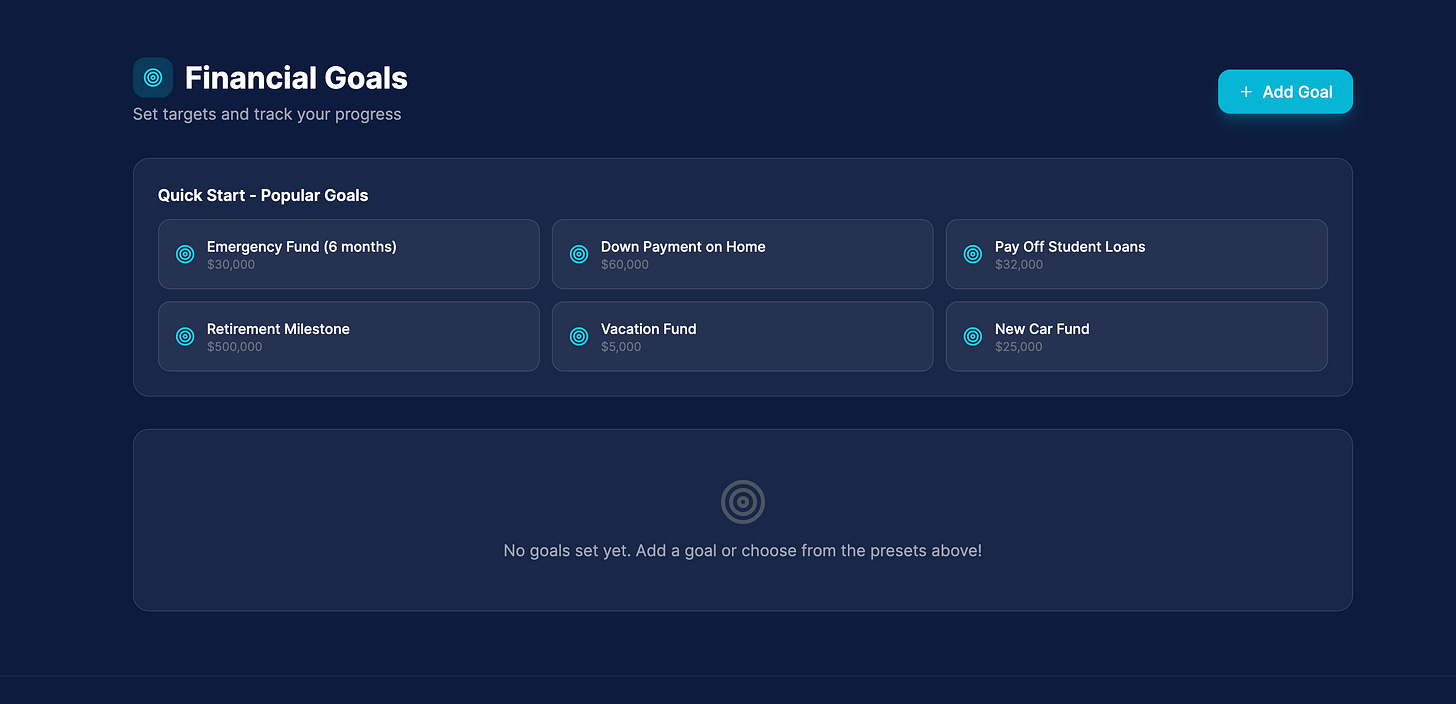 Financial Goals
Set targets and track your progress

+ Add Goal

Quick Start - Popular Goals

Emergency Fund (6 months)
$30,000

Down Payment on Home
$60,000

Pay Off Student Loans
$32,000

Retirement Milestone
$500,000

Vacation Fund
$5,000

New Car Fund
$25,000

No goals set yet. Add a goal or choose from the presets above!